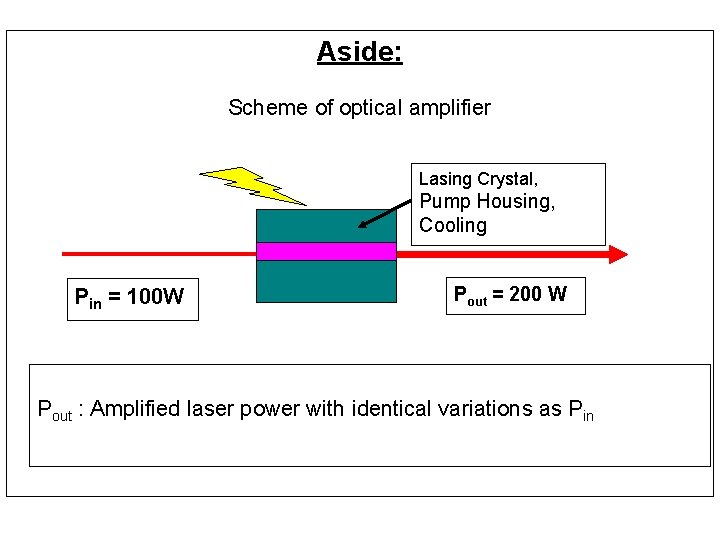 Aside:

Scheme of optical amplifier

Lasing Crystal, Pump Housing, Cooling

$P_{in}$ = 100W

$P_{out}$ = 200 W

$P_{out}$ : Amplified laser power with identical variations as $P_{in}$